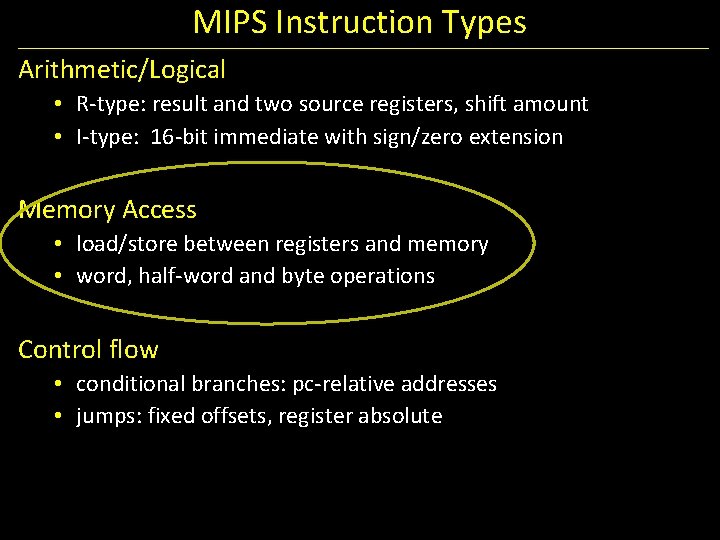 MIPS Instruction Types

Arithmetic/Logical

• R-type: result and two source registers, shift amount
• I-type: 16-bit immediate with sign/zero extension

Memory Access

• load/store between registers and memory
• word, half-word and byte operations

Control flow

• conditional branches: pc-relative addresses
• jumps: fixed offsets, register absolute